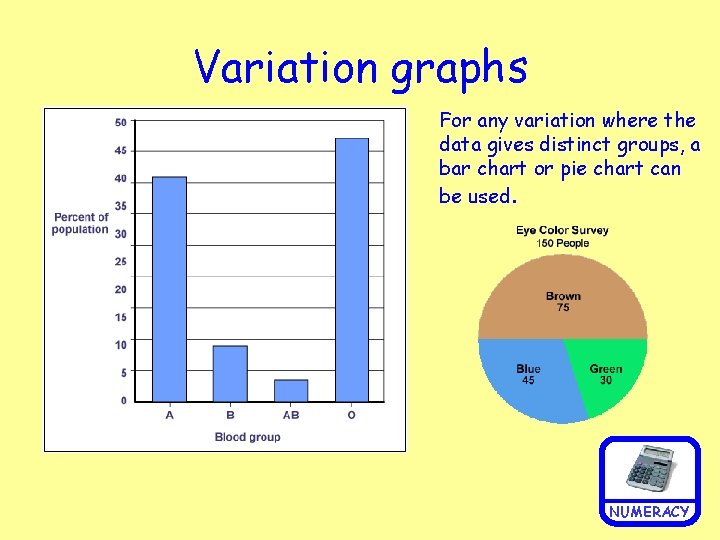 Variation graphs

50
45
40
35
30
25
20
15
10
5
0

Percent of population

A B AB O

Blood group

For any variation where the data gives distinct groups, a bar chart or pie chart can be used.

Eye Color Survey
150 People

Brown
75

Blue
45

Green
30

NUMERACY